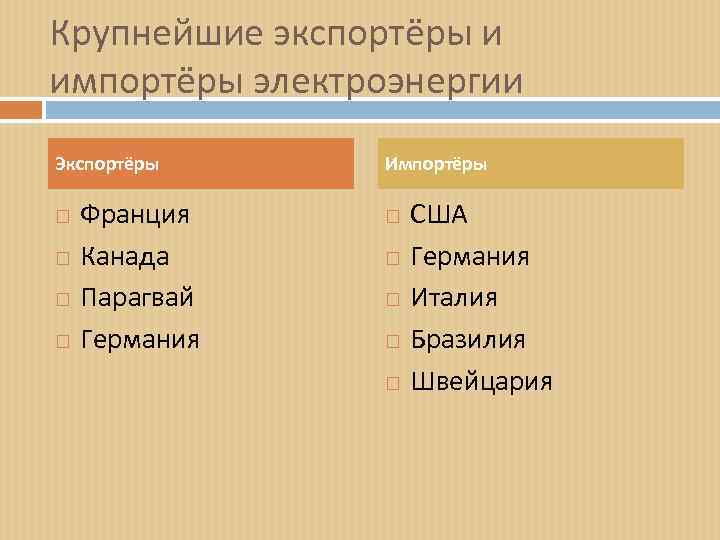 Крупнейшие экспортёры и импортёры электроэнергии

Экспортёры

Франция
Канада
Парагвай
Германия

Импортёры

США
Германия
Италия
Бразилия
Швейцария